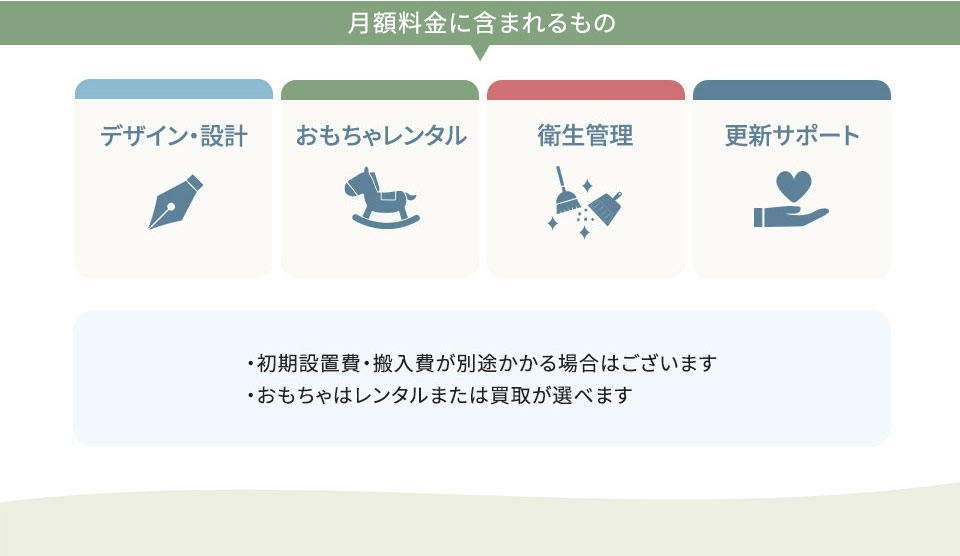 月額料金に含まれるもの

デザイン・設計

おもちゃレンタル

衛生管理

更新サポート

・初期設置費・搬入費が別途かかる場合はございます
・おもちゃはレンタルまたは買取が選べます